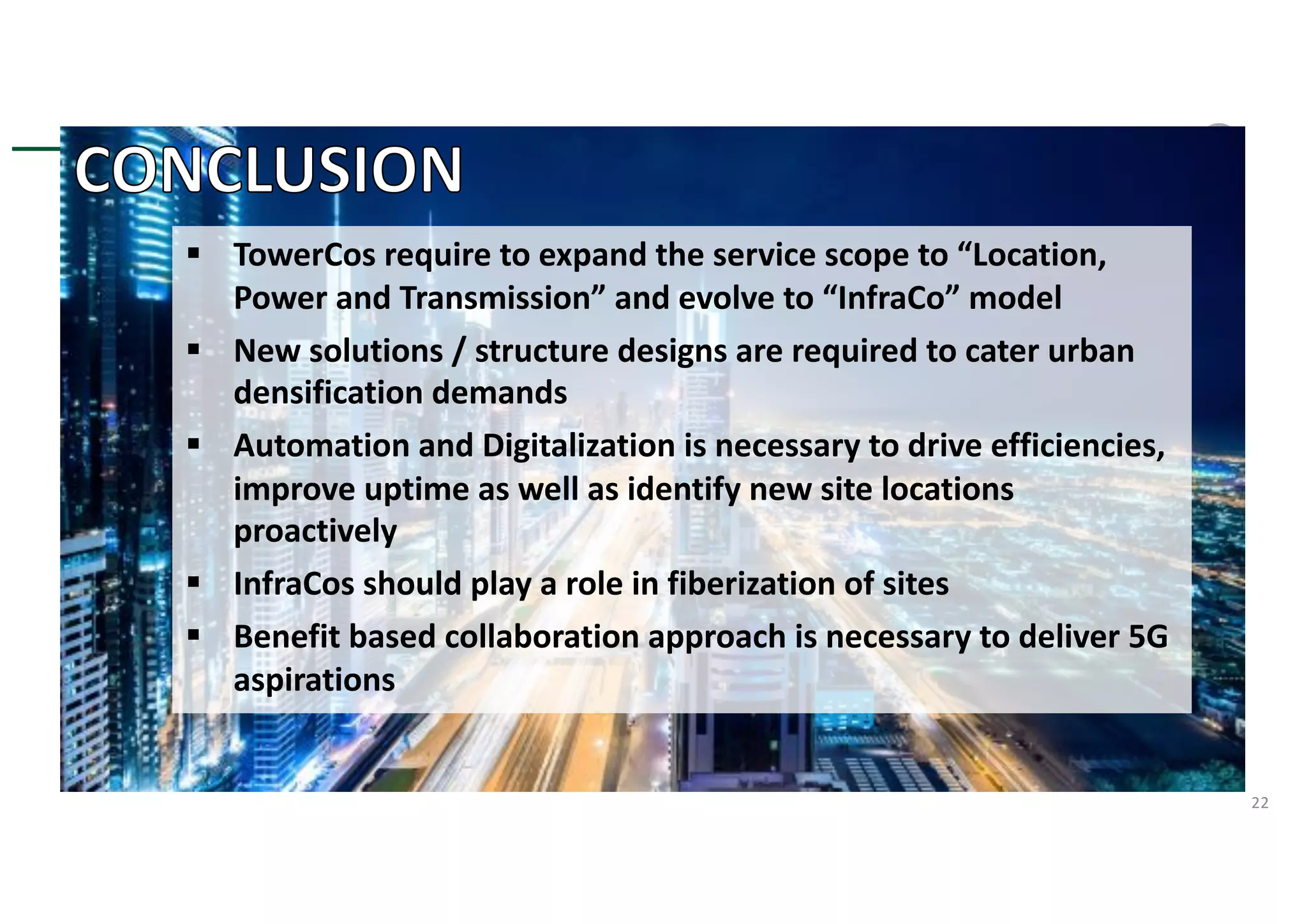 CONCLUSION

▪ TowerCos require to expand the service scope to “Location, Power and Transmission” and evolve to “InfraCo” model

▪ New solutions / structure designs are required to cater urban densification demands

▪ Automation and Digitalization is necessary to drive efficiencies, improve uptime as well as identify new site locations proactively

▪ InfraCos should play a role in fiberization of sites

▪ Benefit based collaboration approach is necessary to deliver 5G aspirations

22